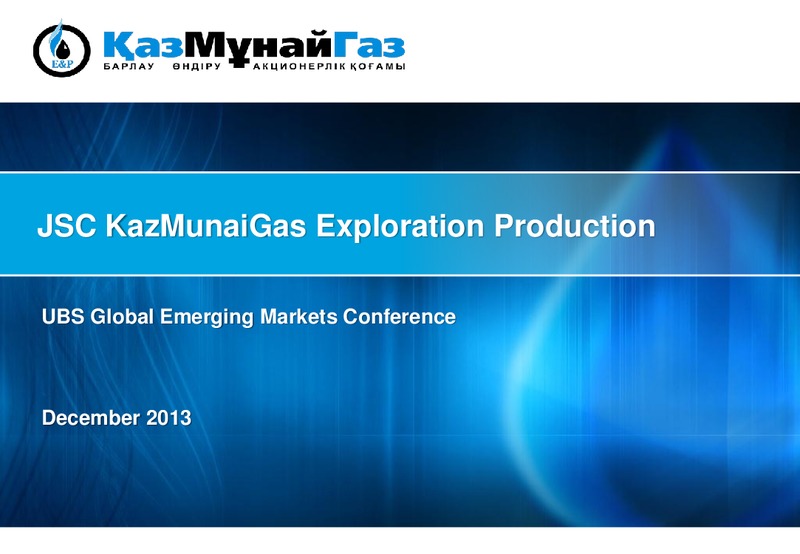 E&P

ҚазМұнайГаз
БАРЛАУ ӨНДІРУ АКЦИОНЕРЛІК ҚОҒАМЫ

JSC KazMunaiGas Exploration Production

UBS Global Emerging Markets Conference

December 2013